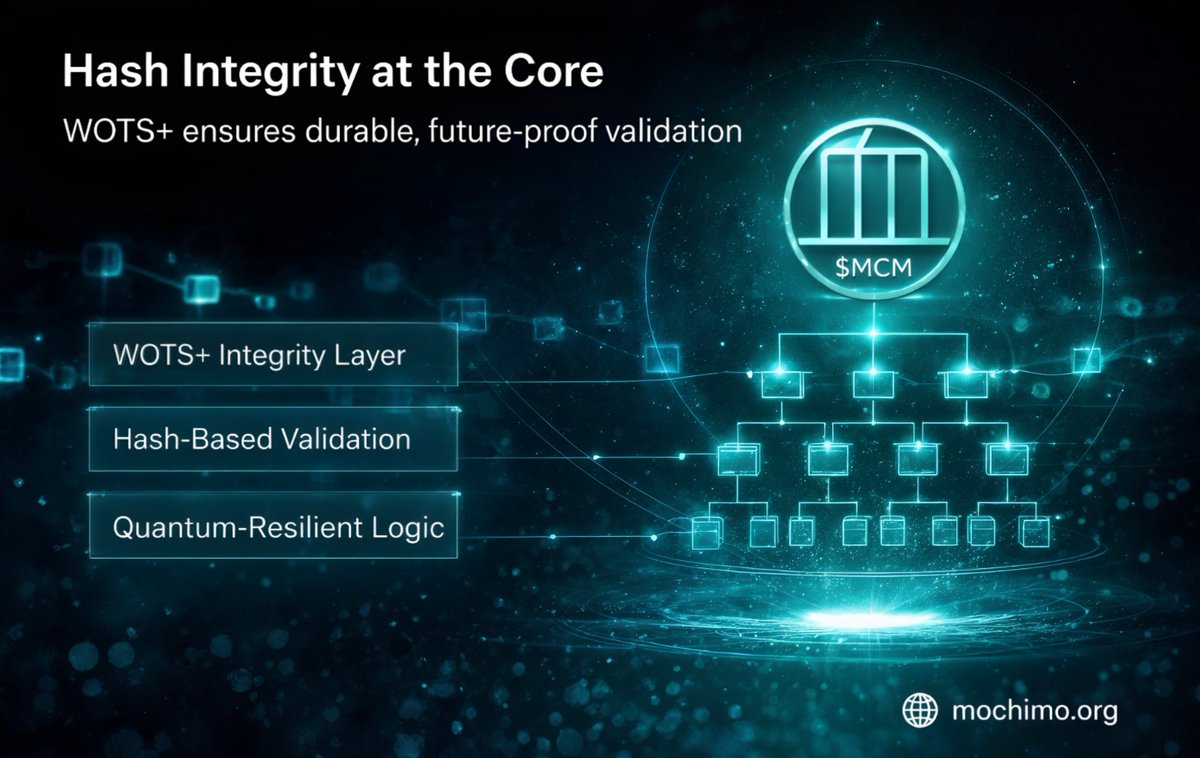 Hash Integrity at the Core

WOTS+ ensures durable, future-proof validation

$MCM

WOTS+ Integrity Layer

Hash-Based Validation

Quantum-Resilient Logic

mochimo.org